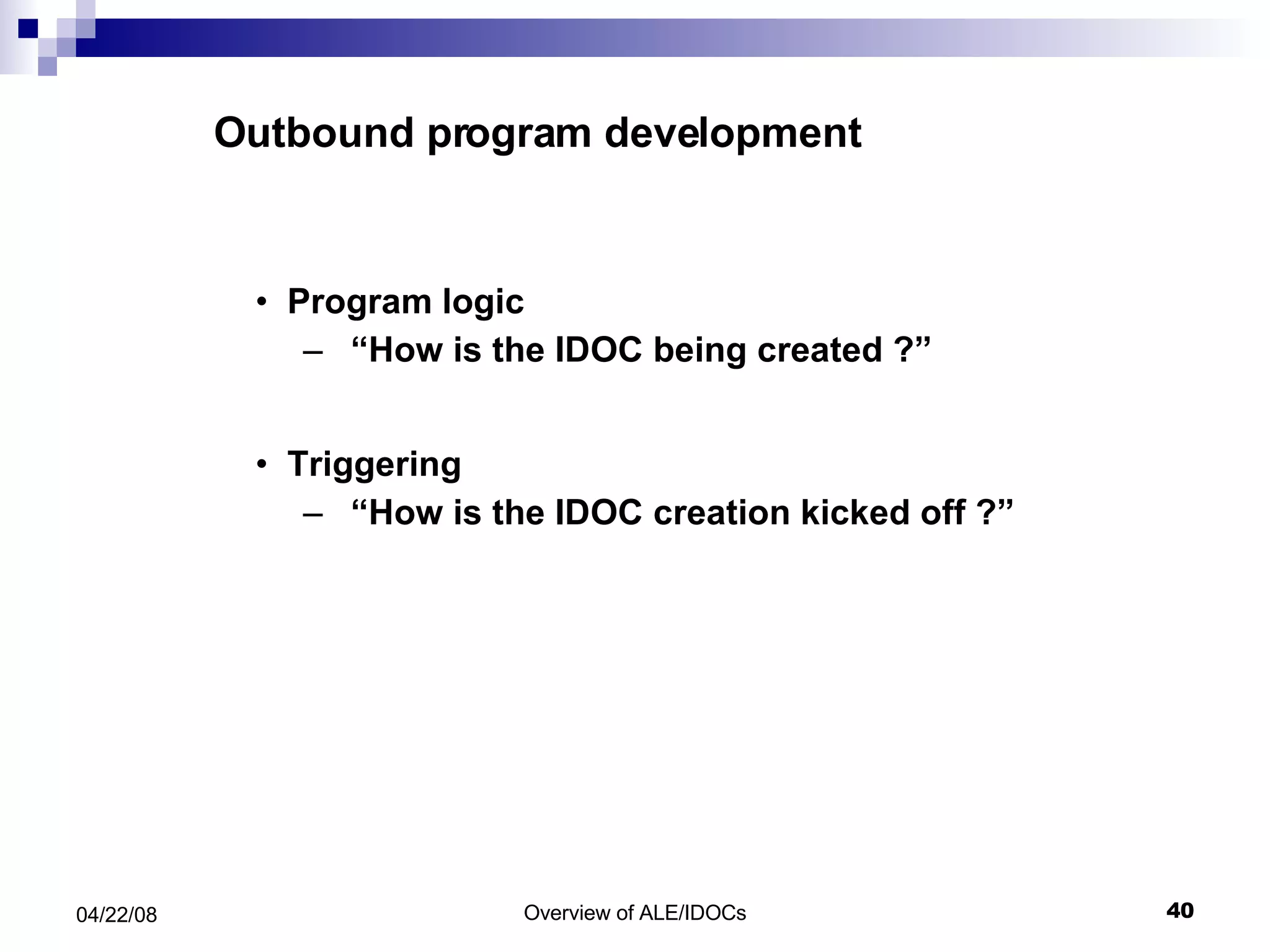 Outbound program development

• Program logic
 – “How is the IDOC being created ?”

• Triggering
 – “How is the IDOC creation kicked off ?”

04/22/08

Overview of ALE/IDOCs

40